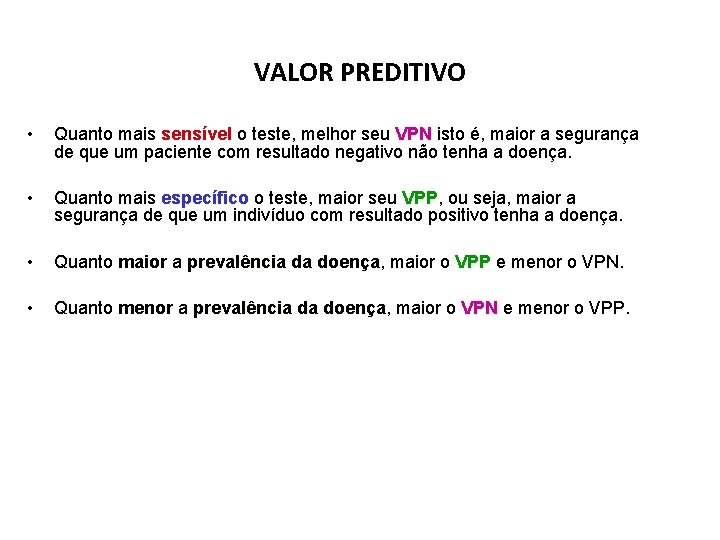 VALOR PREDITIVO

• Quanto mais sensível o teste, melhor seu VPN isto é, maior a segurança de que um paciente com resultado negativo não tenha a doença.

• Quanto mais específico o teste, maior seu VPP, ou seja, maior a segurança de que um indivíduo com resultado positivo tenha a doença.

• Quanto maior a prevalência da doença, maior o VPP e menor o VPN.

• Quanto menor a prevalência da doença, maior o VPN e menor o VPP.